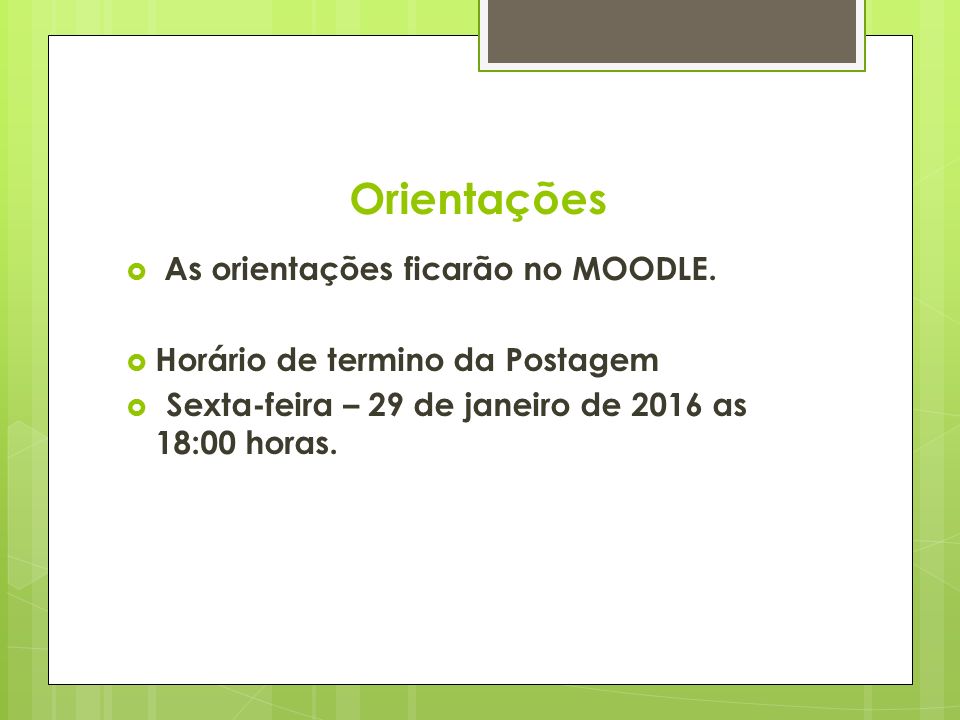 Orientações

As orientações ficarão no MOODLE.

Horário de termino da Postagem

Sexta-feira – 29 de janeiro de 2016 as 18:00 horas.